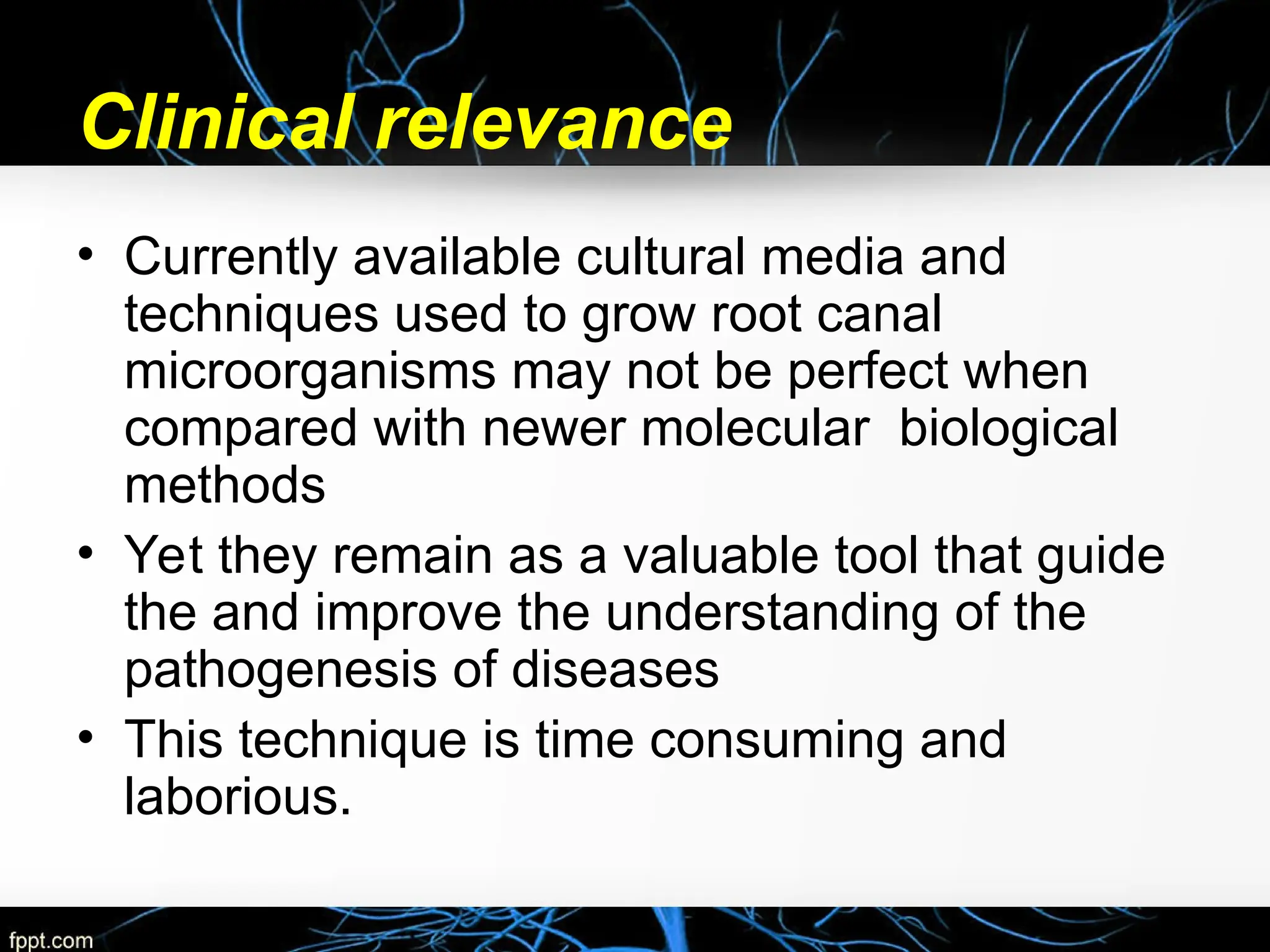 Clinical relevance

• Currently available cultural media and techniques used to grow root canal microorganisms may not be perfect when compared with newer molecular biological methods
• Yet they remain as a valuable tool that guide the and improve the understanding of the pathogenesis of diseases
• This technique is time consuming and laborious.

fppt.com